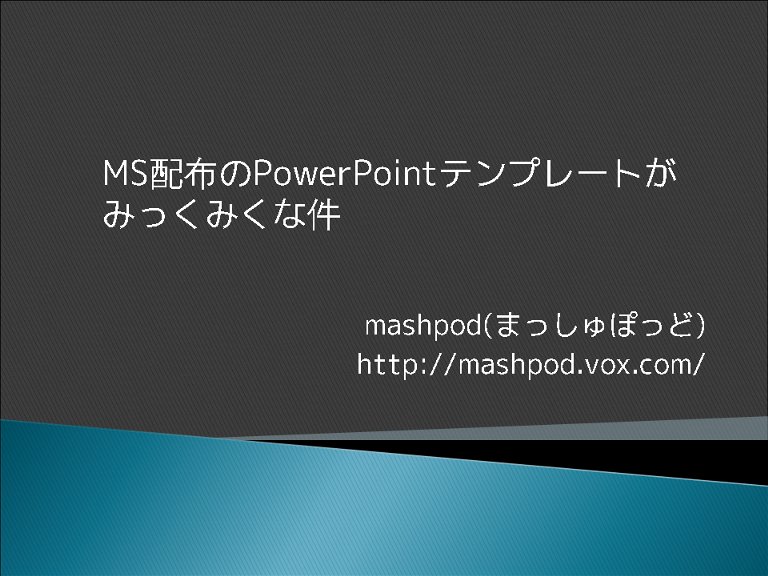 MS配布のPowerPointテンプレートがみっくみくな件

mashpod(まっしゅぽっど)
http://mashpod.vox.com/